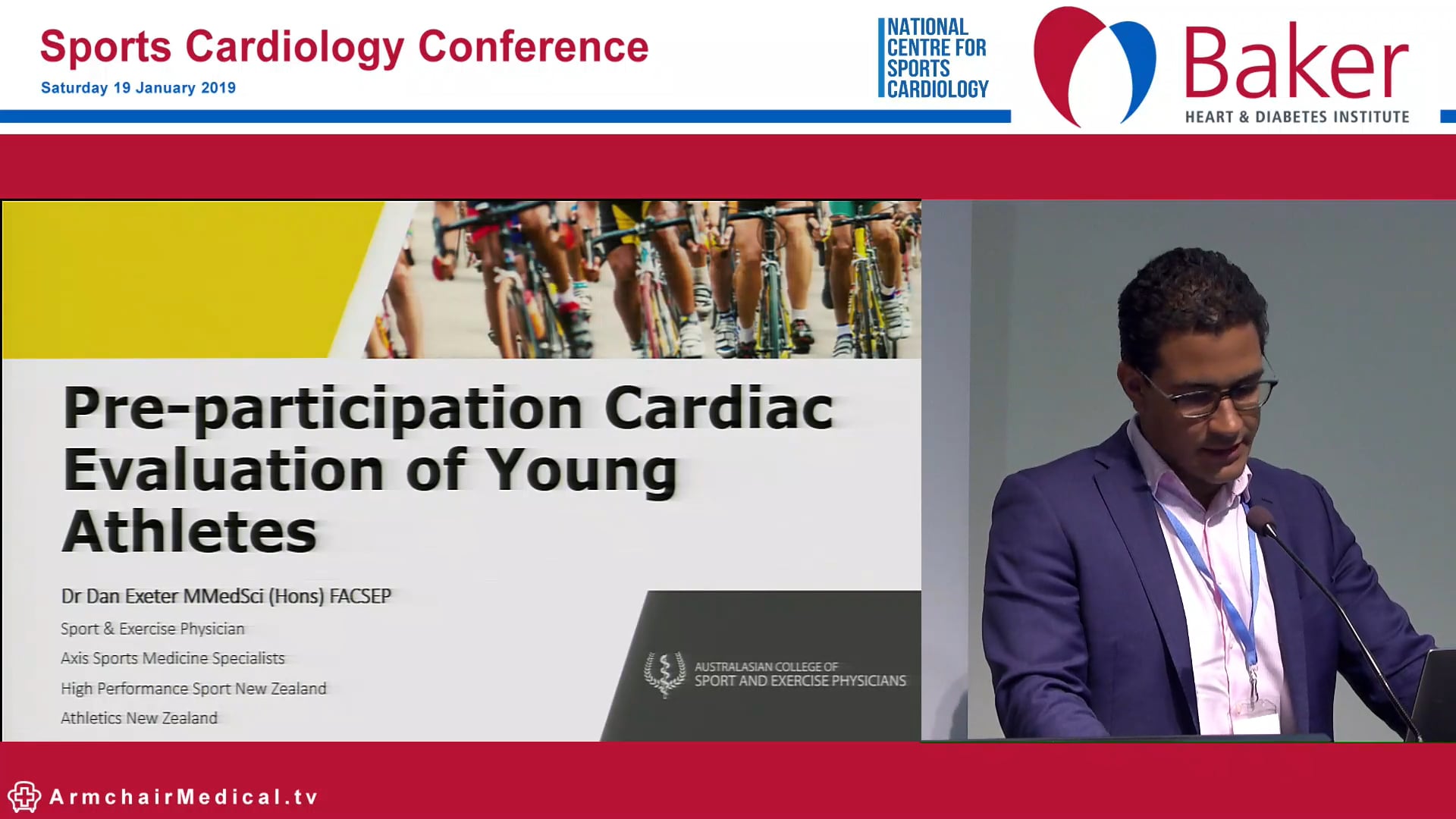 Sports Cardiology Conference
Saturday 19 January 2019

NATIONAL CENTRE FOR SPORTS CARDIOLOGY

Baker
HEART & DIABETES INSTITUTE

Pre-participation Cardiac Evaluation of Young Athletes

Dr Dan Exeter MMedSci (Hons) FACSEP
Sport & Exercise Physician
Axis Sports Medicine Specialists
High Performance Sport New Zealand
Athletics New Zealand

AUSTRALASIAN COLLEGE OF SPORT AND EXERCISE PHYSICIANS

ArmchairMedical.tv